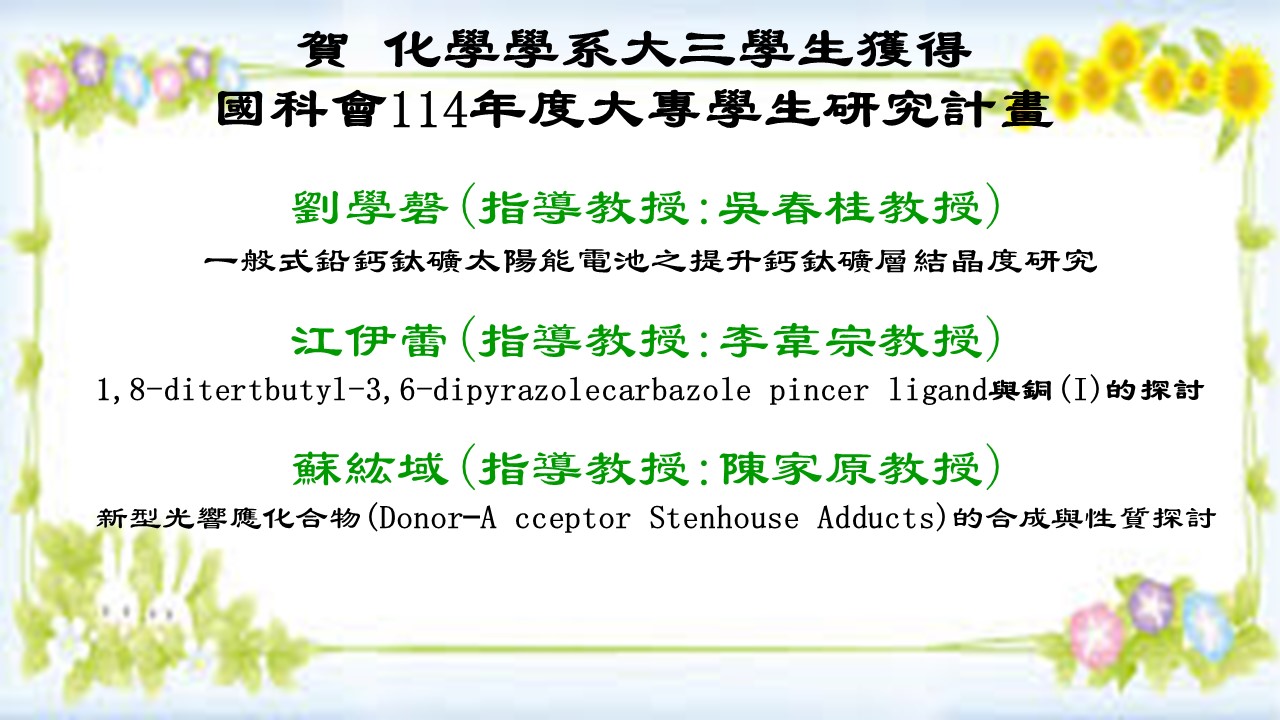 賀 化學學系大三學生獲得
國科會114年度大專學生研究計畫

劉學磬(指導教授:吳春桂教授)
一般式鉛鈣鈦礦太陽能電池之提升鈣鈦礦層結晶度研究

江伊蕾(指導教授:李韋宗教授)
1,8-ditertbutyl-3,6-dipyrazolecarbazole pincer ligand與銅(I)的探討

蘇紘域(指導教授:陳家原教授)
新型光響應化合物(Donor-A cceptor Stenhouse Adducts)的合成與性質探討